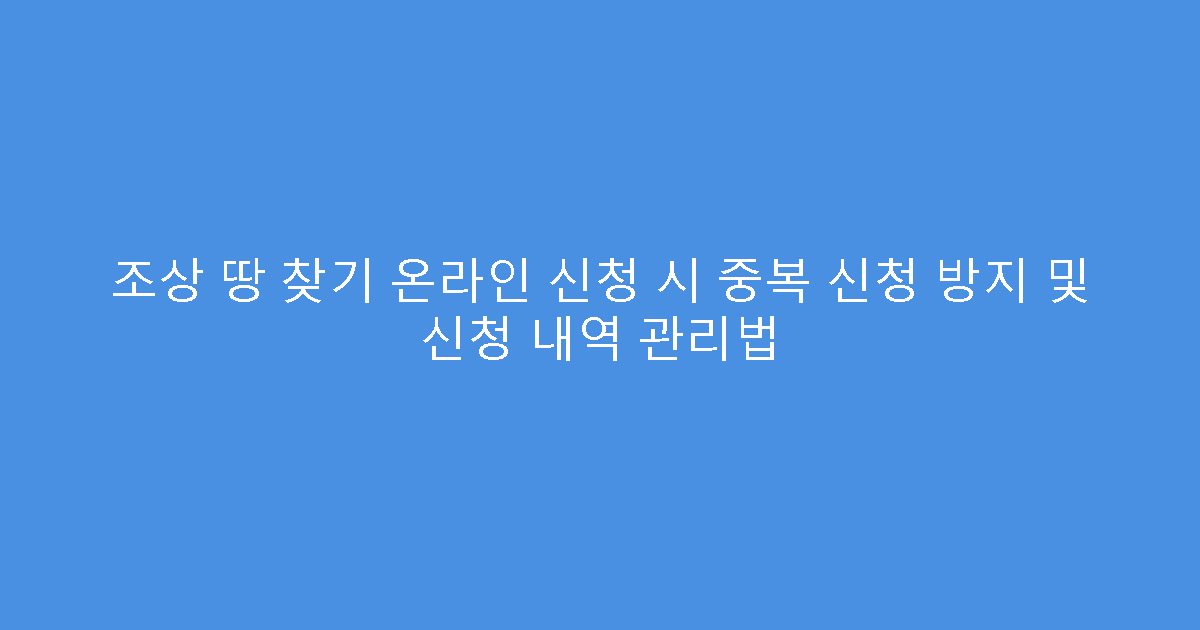 조상 땅 찾기 온라인 신청 시 중복 신청 방지 및 신청 내역 관리법